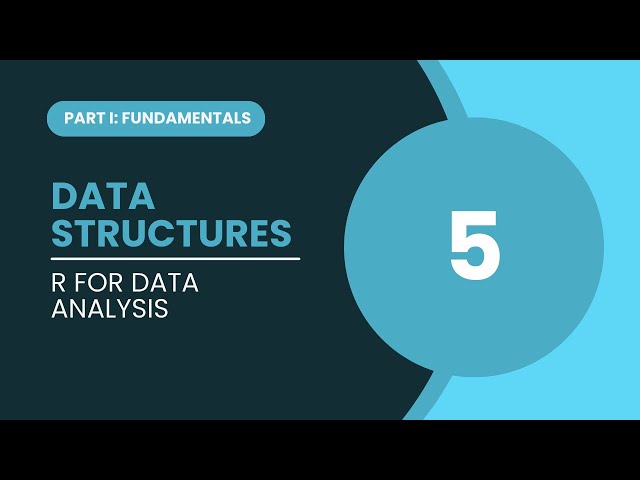 PART I: FUNDAMENTALS

DATA STRUCTURES

R FOR DATA ANALYSIS

5